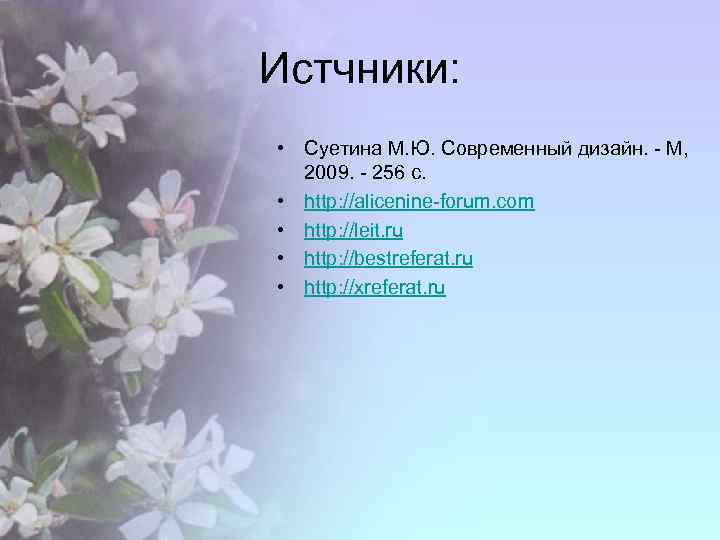 Истчники:

• Суетина М.Ю. Современный дизайн. - М, 2009. - 256 с.
• http://alicenine-forum.com
• http://leit.ru
• http://bestreferat.ru
• http://xreferat.ru